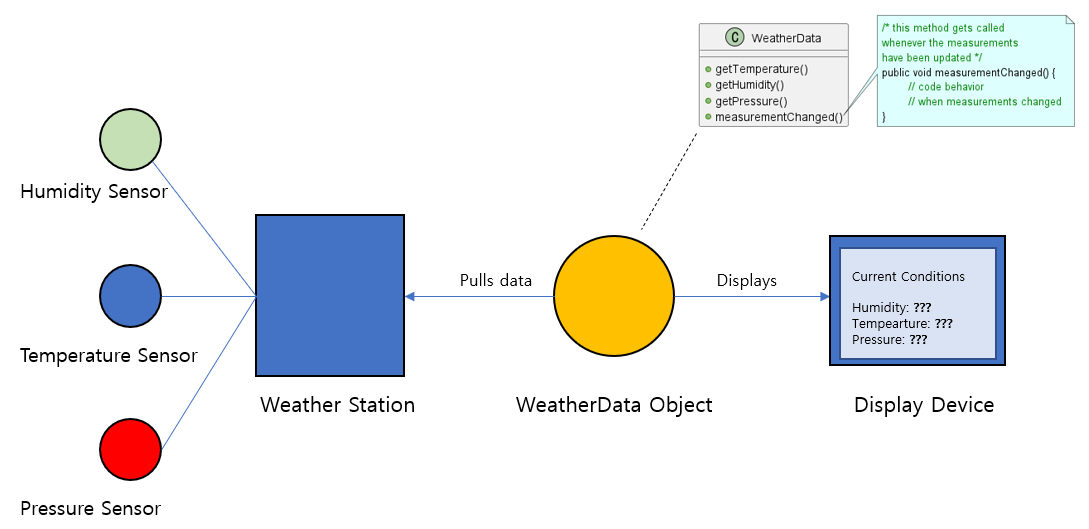 C WeatherData

getTemperature()
getHumidity()
getPressure()
measurementChanged()

/* this method gets called
whenever the measurements
have been updated */
public void measurementChanged() {
// code behavior
// when measurements changed
}

Humidity Sensor

Temperature Sensor

Pressure Sensor

Weather Station

Pulls data

WeatherData Object

Displays

Current Conditions

Humidity: ???
Tempearture: ???
Pressure: ???

Display Device